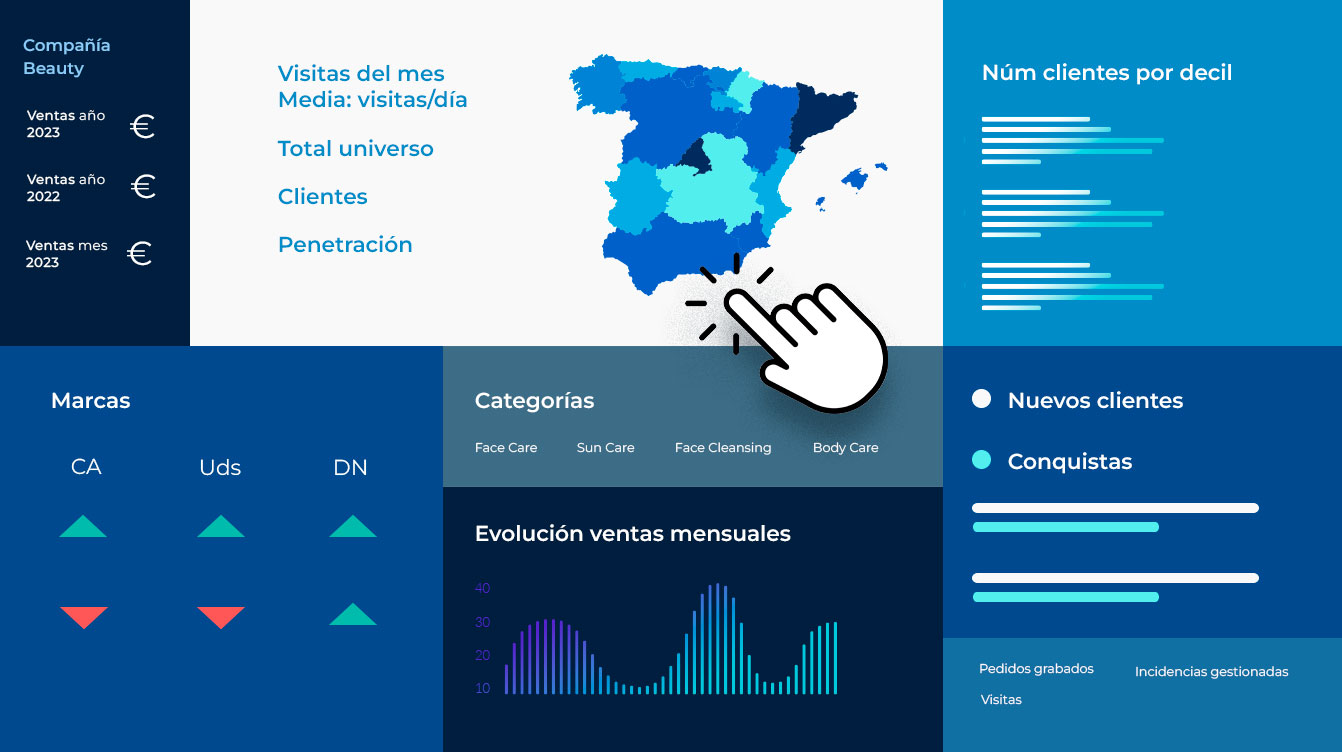 Compañía Beauty

Ventas año 2023 €

Ventas año 2022 €

Ventas mes 2023 €

Visitas del mes
Media: visitas/día

Total universo

Clientes

Penetración

Núm clientes por decil

Marcas

CA Uds DN

Categorías

Face Care Sun Care Face Cleansing Body Care

Evolución ventas mensuales

40
30
20
10

Nuevos clientes

Conquistas

Pedidos grabados Incidencias gestionadas

Visitas